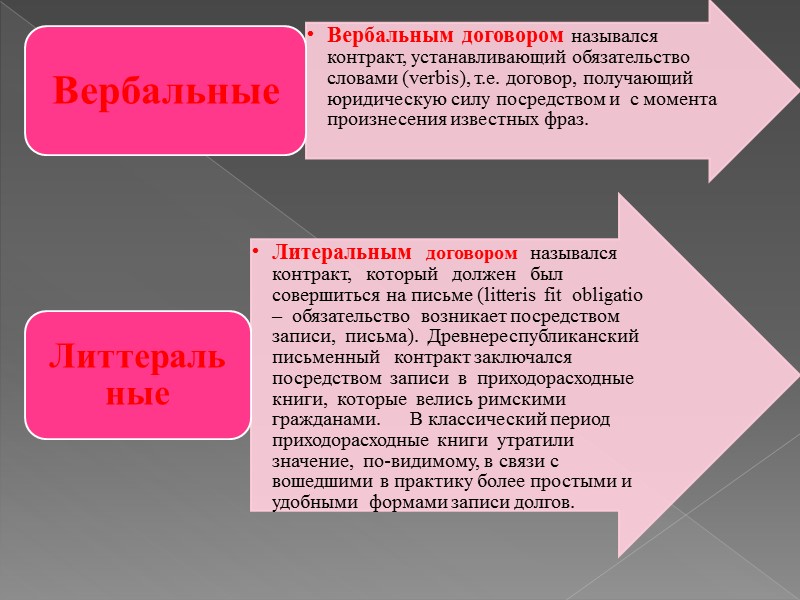 Вербальные

• Вербальным договором назывался контракт, устанавливающий обязательство словами (verbis), т.е. договор, получающий юридическую силу посредством и с момента произнесения известных фраз.

Литтеральные

• Литеральным договором назывался контракт, который должен был совершиться на письме (litteris fit obligatio – обязательство возникает посредством записи, письма). Древнереспубликанский письменный контракт заключался посредством записи в приходорасходные книги, которые велись римскими гражданами. В классический период приходорасходные книги утратили значение, по-видимому, в связи с вошедшими в практику более простыми и удобными формами записи долгов.